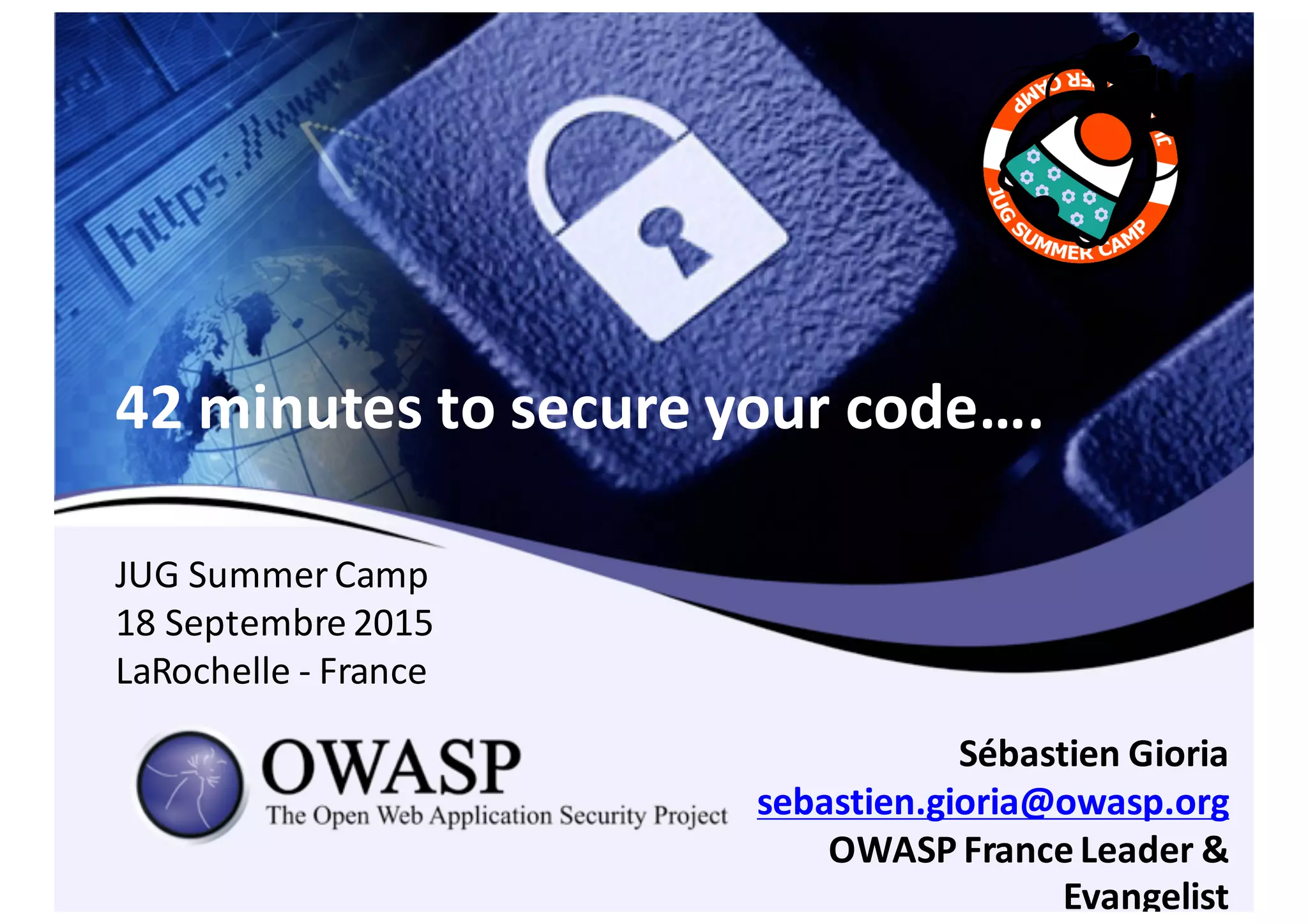 https://www

JUG SUMMER CAMP

42 minutes to secure your code....

JUG Summer Camp
18 Septembre 2015
LaRochelle - France

OWASP
The Open Web Application Security Project

Sébastien Gioria
sebastien.gioria@owasp.org
OWASP France Leader & Evangelist